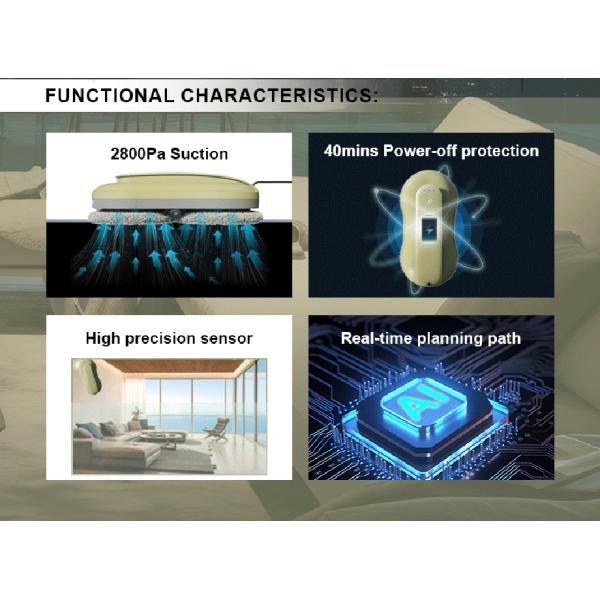 FUNCTIONAL CHARACTERISTICS:

2800Pa Suction

40mins Power-off protection

High precision sensor

Real-time planning path

AI